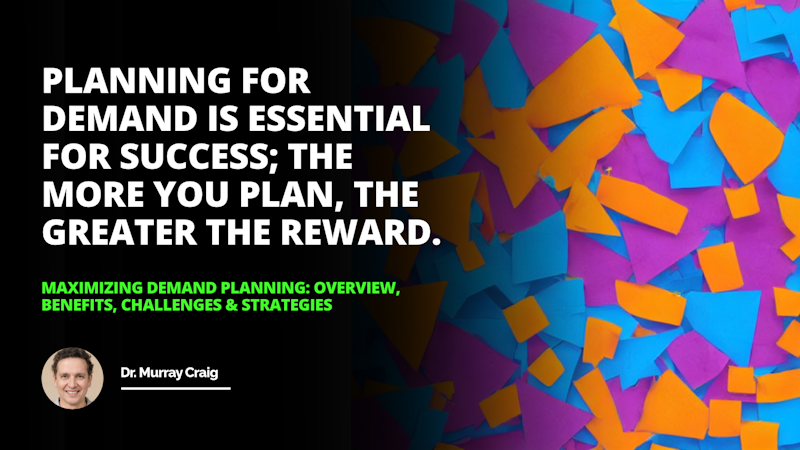 PLANNING FOR DEMAND IS ESSENTIAL FOR SUCCESS; THE MORE YOU PLAN, THE GREATER THE REWARD.

MAXIMIZING DEMAND PLANNING: OVERVIEW, BENEFITS, CHALLENGES & STRATEGIES

Dr. Murray Craig